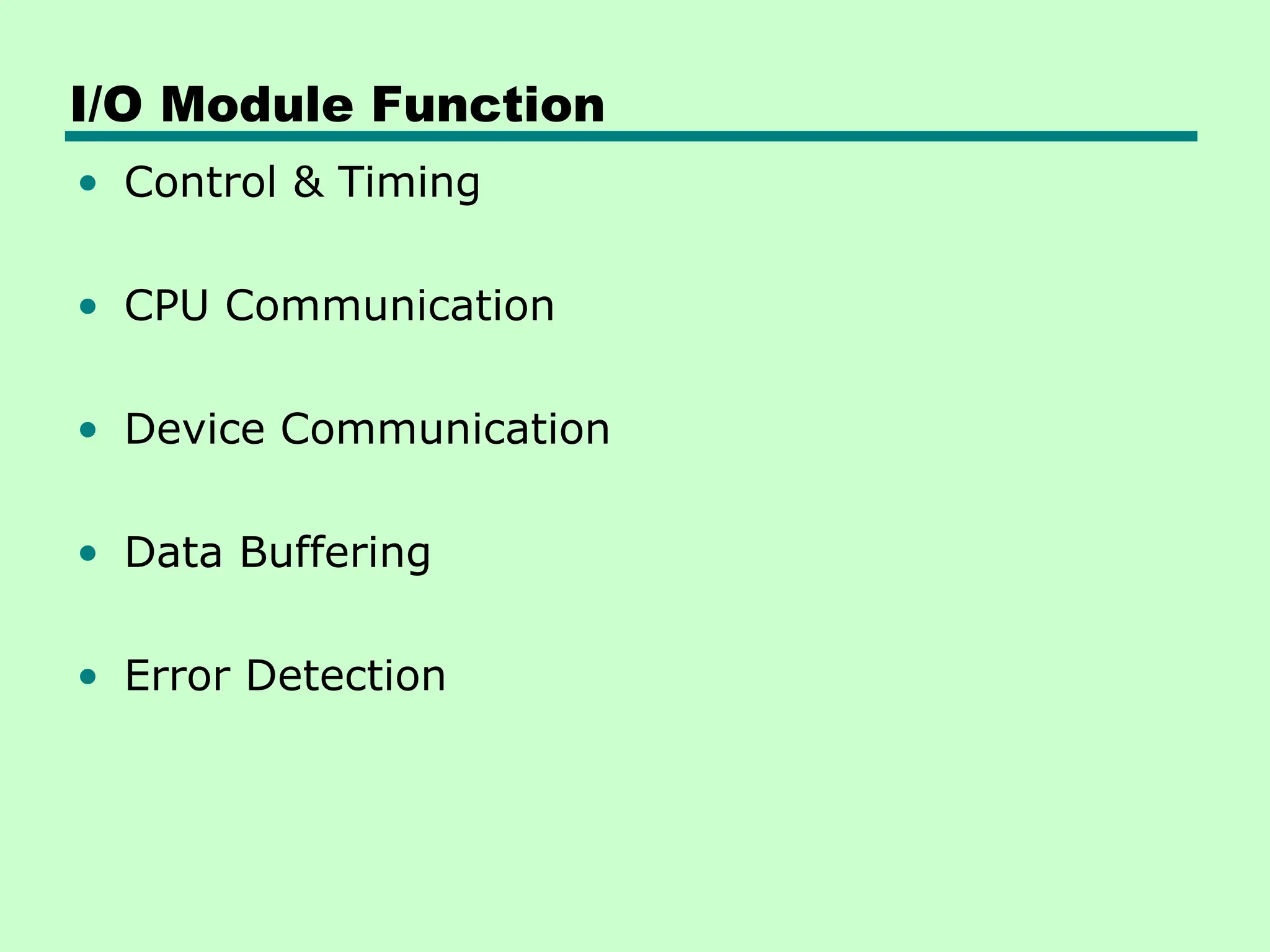 I/O Module Function

• Control & Timing
• CPU Communication
• Device Communication
• Data Buffering
• Error Detection